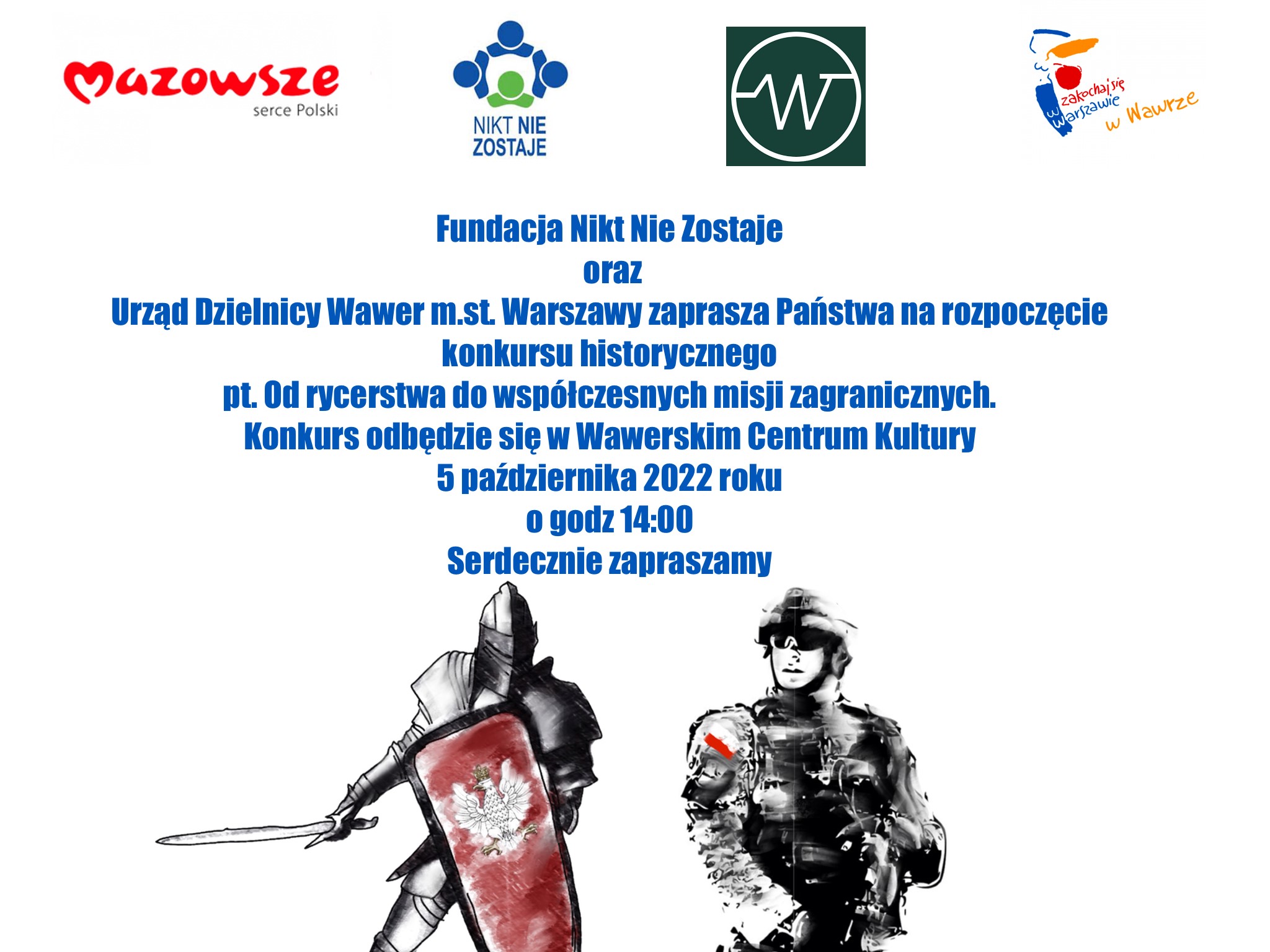 Mazowsze
serce Polski

NIKT NIE ZOSTAJE

W

zakochaj się w Warszawie w Wawrze

Fundacja Nikt Nie Zostaje
oraz
Urząd Dzielnicy Wawer m.st. Warszawy zaprasza Państwa na rozpoczęcie konkursu historycznego
pt. Od rycerstwa do współczesnych misji zagranicznych.
Konkurs odbędzie się w Wawerskim Centrum Kultury
5 października 2022 roku
o godz 14:00
Serdecznie zapraszamy